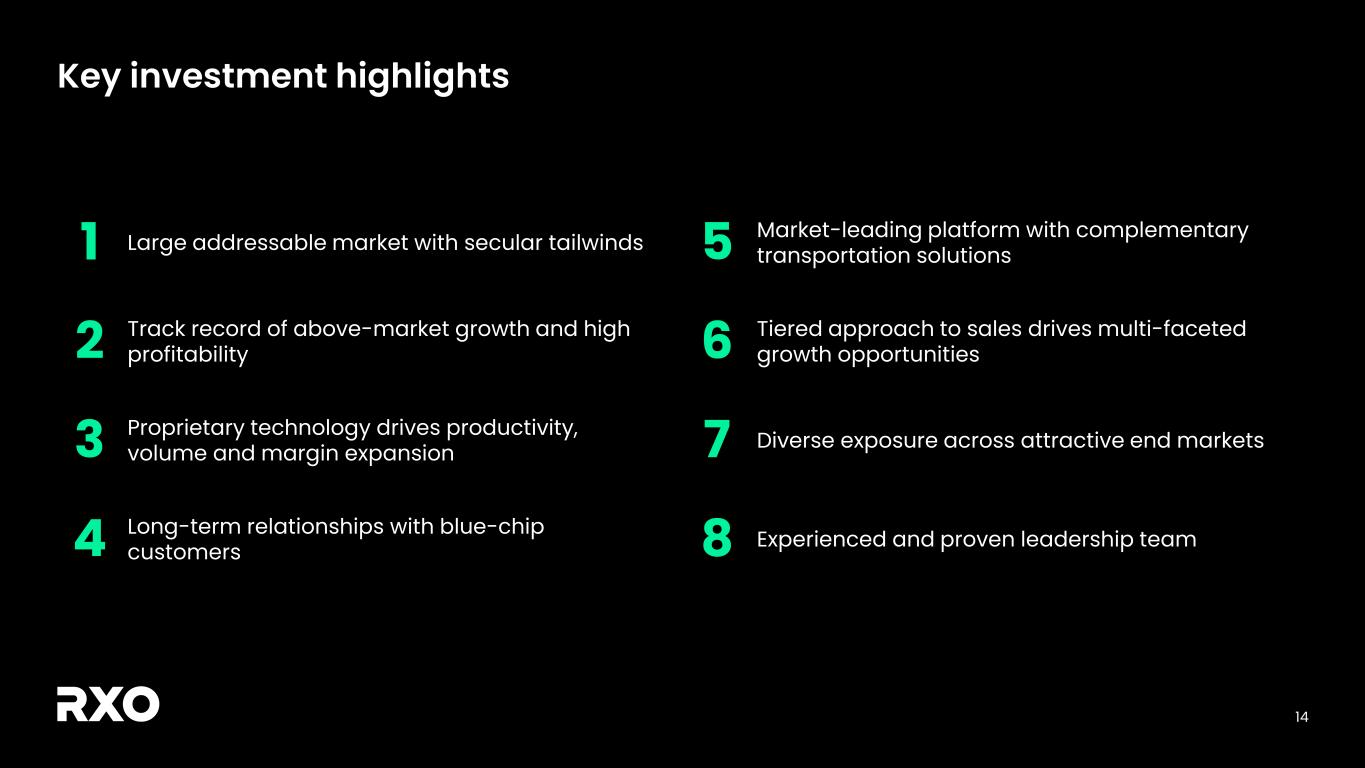 Key investment highlights

1 Large addressable market with secular tailwinds

2 Track record of above-market growth and high profitability

3 Proprietary technology drives productivity, volume and margin expansion

4 Long-term relationships with blue-chip customers

5 Market-leading platform with complementary transportation solutions

6 Tiered approach to sales drives multi-faceted growth opportunities

7 Diverse exposure across attractive end markets

8 Experienced and proven leadership team

RXO

14